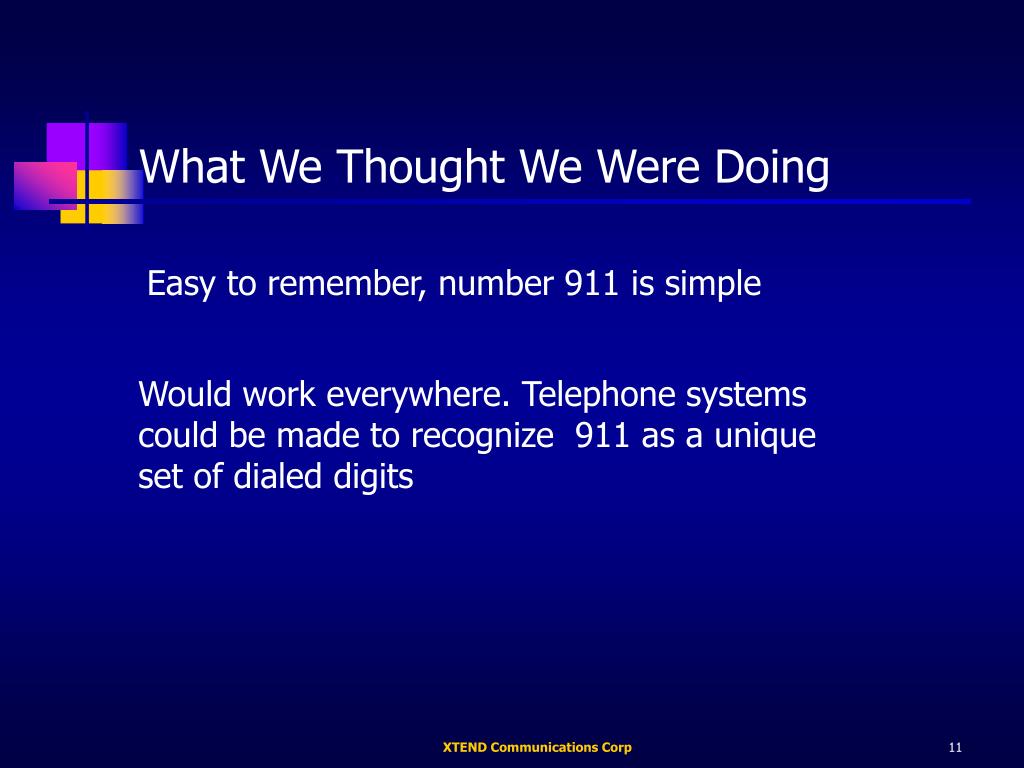 What We Thought We Were Doing

Easy to remember, number 911 is simple

Would work everywhere. Telephone systems could be made to recognize 911 as a unique set of dialed digits

XTEND Communications Corp

11